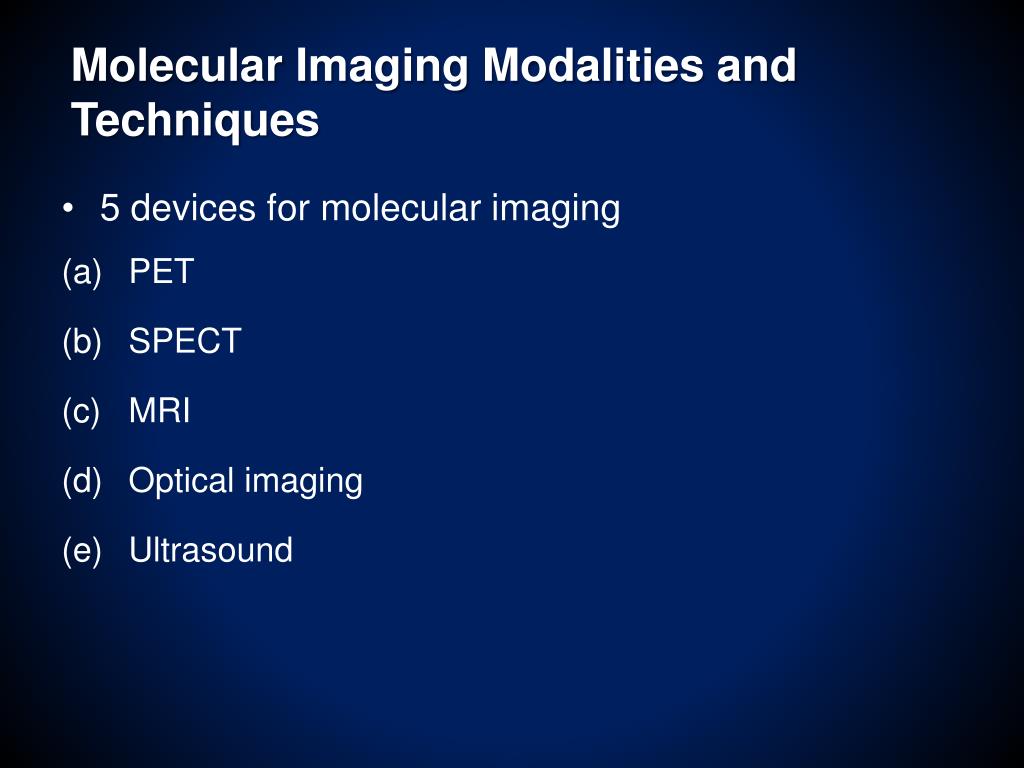 Molecular Imaging Modalities and Techniques

• 5 devices for molecular imaging

(a) PET

(b) SPECT

(c) MRI

(d) Optical imaging

(e) Ultrasound